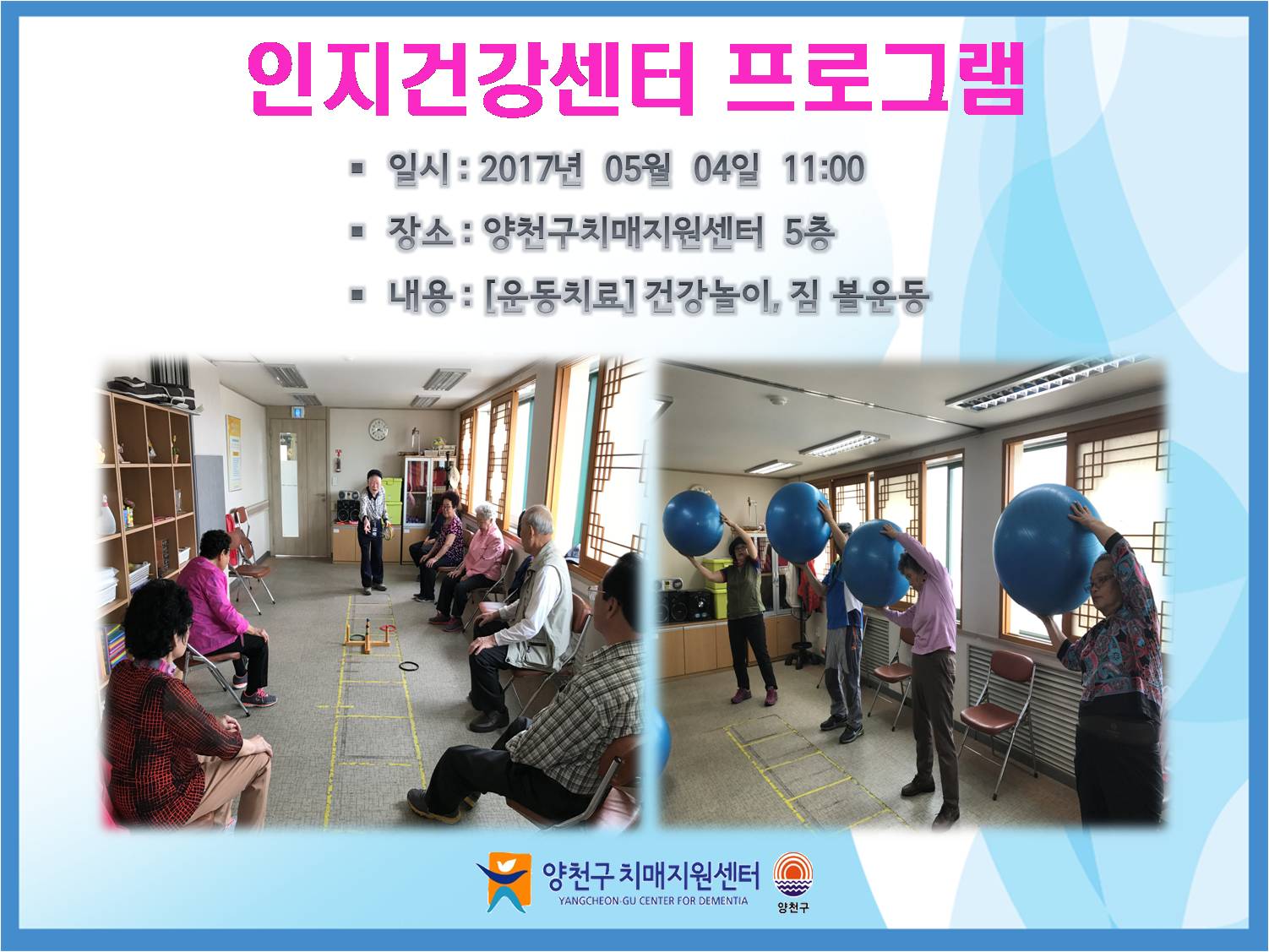 인지건강센터 프로그램

▪ 일시 : 2017년 05월 04일 11:00

▪ 장소 : 양천구치매지원센터 5층

▪ 내용 : [운동치료] 건강놀이, 짐 볼운동

양천구 치매지원센터
YANGCHEON-GU CENTER FOR DEMENTIA

양천구